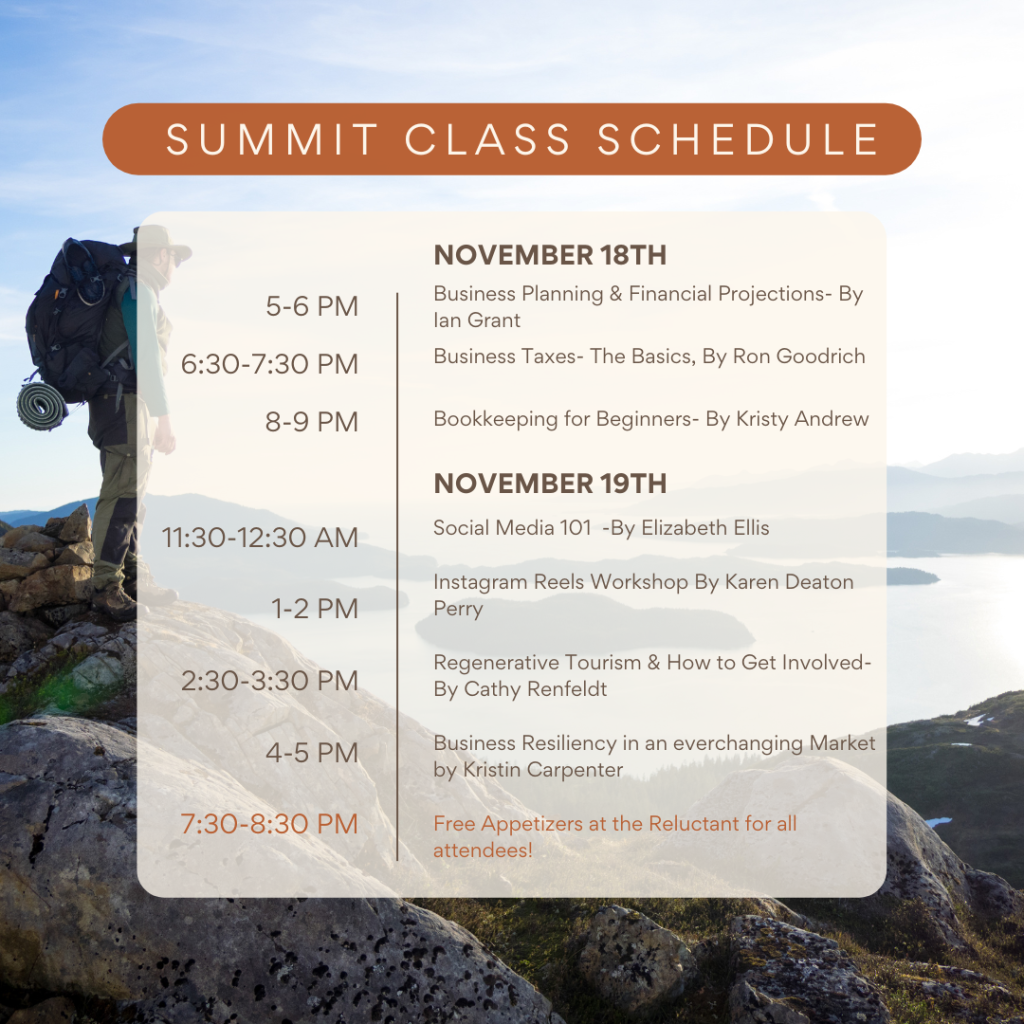 SUMMIT CLASS SCHEDULE

NOVEMBER 18TH

5-6 PM
Business Planning & Financial Projections- By Ian Grant

6:30-7:30 PM
Business Taxes- The Basics, By Ron Goodrich

8-9 PM
Bookkeeping for Beginners- By Kristy Andrew

NOVEMBER 19TH

11:30-12:30 AM
Social Media 101 -By Elizabeth Ellis

1-2 PM
Instagram Reels Workshop By Karen Deaton Perry

2:30-3:30 PM
Regenerative Tourism & How to Get Involved- By Cathy Renfeldt

4-5 PM
Business Resiliency in an everchanging Market by Kristin Carpenter

7:30-8:30 PM
Free Appetizers at the Reluctant for all attendees!